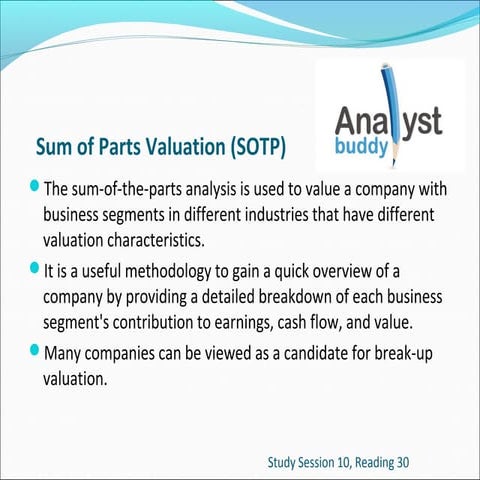 Analyst buddy

Sum of Parts Valuation (SOTP)

The sum-of-the-parts analysis is used to value a company with business segments in different industries that have different valuation characteristics.

It is a useful methodology to gain a quick overview of a company by providing a detailed breakdown of each business segment's contribution to earnings, cash flow, and value.

Many companies can be viewed as a candidate for break-up valuation.

Study Session 10, Reading 30